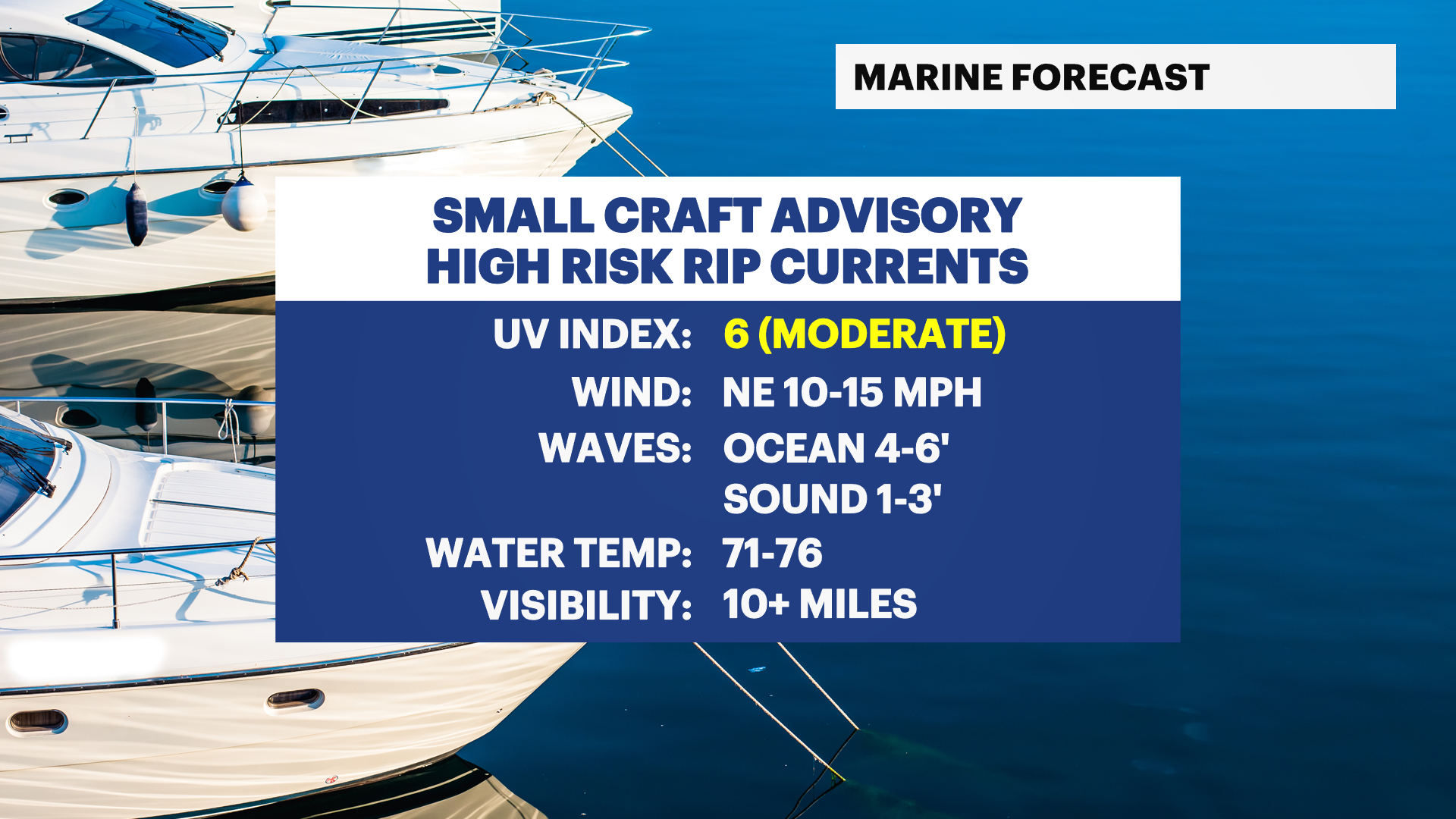 MARINE FORECAST

SMALL CRAFT ADVISORY
HIGH RISK RIP CURRENTS

UV INDEX: 6 (MODERATE)
WIND: NE 10-15 MPH
WAVES: OCEAN 4-6'
SOUND 1-3'
WATER TEMP: 71-76
VISIBILITY: 10+ MILES